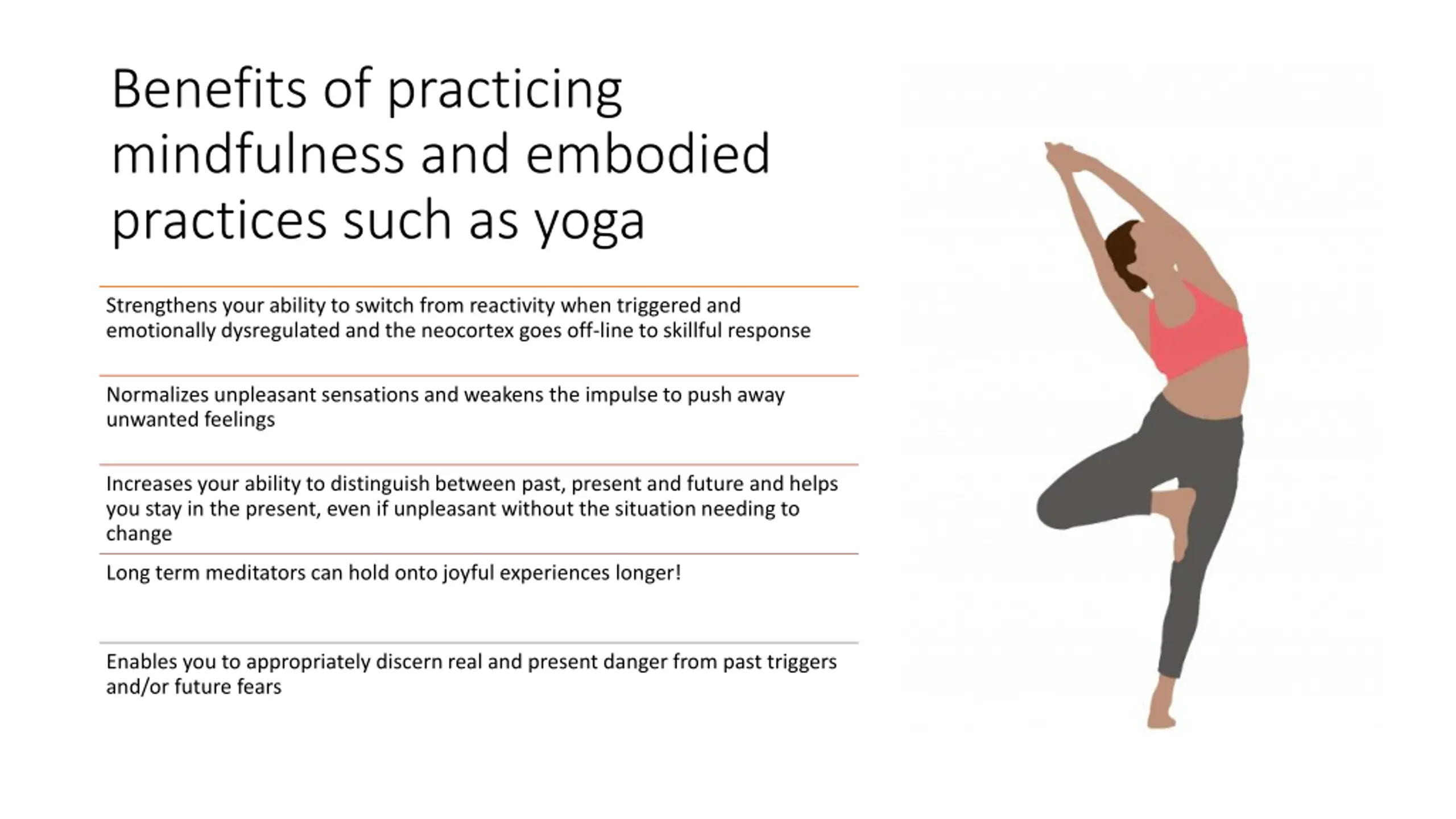 Benefits of practicing mindfulness and embodied practices such as yoga

Strengthens your ability to switch from reactivity when triggered and emotionally dysregulated and the neocortex goes off-line to skillful response

Normalizes unpleasant sensations and weakens the impulse to push away unwanted feelings

Increases your ability to distinguish between past, present and future and helps you stay in the present, even if unpleasant without the situation needing to change

Long term meditators can hold onto joyful experiences longer!

Enables you to appropriately discern real and present danger from past triggers and/or future fears